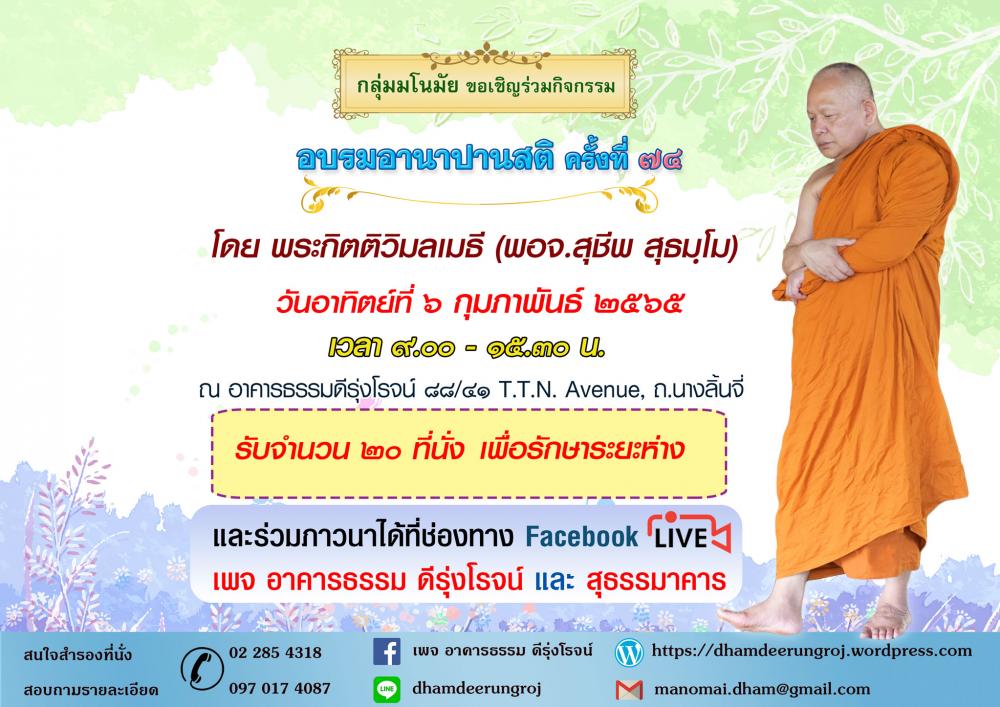 กลุ่มมโนมัย ขอเชิญร่วมกิจกรรม

อบรมอานาปานสติ ครั้งที่ ๗๔

โดย พระกิตติวิมลเมธี (พอจ.สุชีพ สุธมฺโม)

วันอาทิตย์ที่ ๖ กุมภาพันธ์ ๒๕๖๕

เวลา ๙.๐๐ - ๑๕.๓๐ น.

ณ อาคารธรรมดีรุ่งโรจน์ ๘๘/๔๑ T.T.N. Avenue, ถ.นางลิ้นจี่

รับจำนวน ๒๐ ที่นั่ง เพื่อรักษาระยะห่าง

และร่วมภาวนาได้ที่ช่องทาง Facebook LIVE

เพจ อาคารธรรม ดีรุ่งโรจน์ และ สุธรรมาคาร

สนใจสำรองที่นั่ง
สอบถามรายละเอียด

02 285 4318
097 017 4087

เพจ อาคารธรรม ดีรุ่งโรจน์
dhamdeerungroj

https://dhamdeerungroj.wordpress.com
manomai.dham@gmail.com